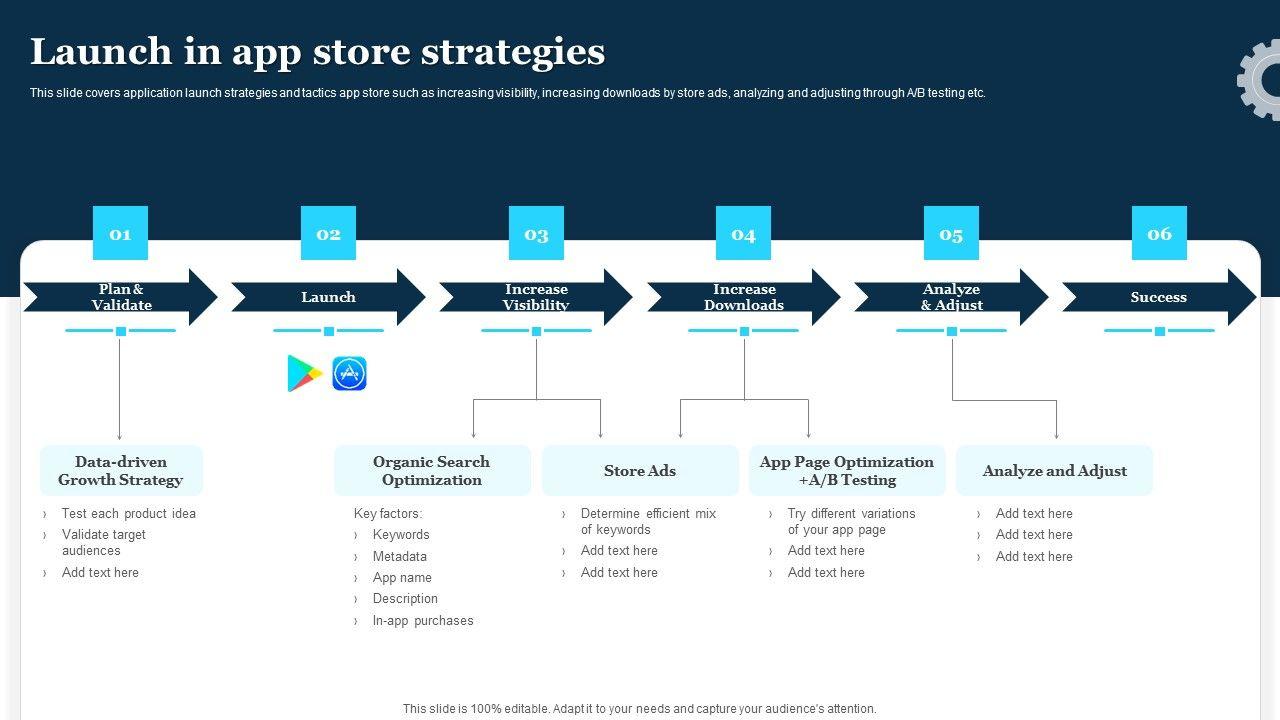 Launch in app store strategies

This slide covers application launch strategies and tactics app store such as increasing visibility, increasing downloads by store ads, analyzing and adjusting through A/B testing etc.

01
Plan & Validate

02
Launch

03
Increase Visibility

04
Increase Downloads

05
Analyze & Adjust

06
Success

Data-driven Growth Strategy
› Test each product idea
› Validate target audiences
› Add text here

Organic Search Optimization
Key factors:
› Keywords
› Metadata
› App name
› Description
› In-app purchases

Store Ads
› Determine efficient mix of keywords
› Add text here
› Add text here

App Page Optimization +A/B Testing
› Try different variations of your app page
› Add text here
› Add text here

Analyze and Adjust
› Add text here
› Add text here
› Add text here

This slide is 100% editable. Adapt it to your needs and capture your audience's attention.